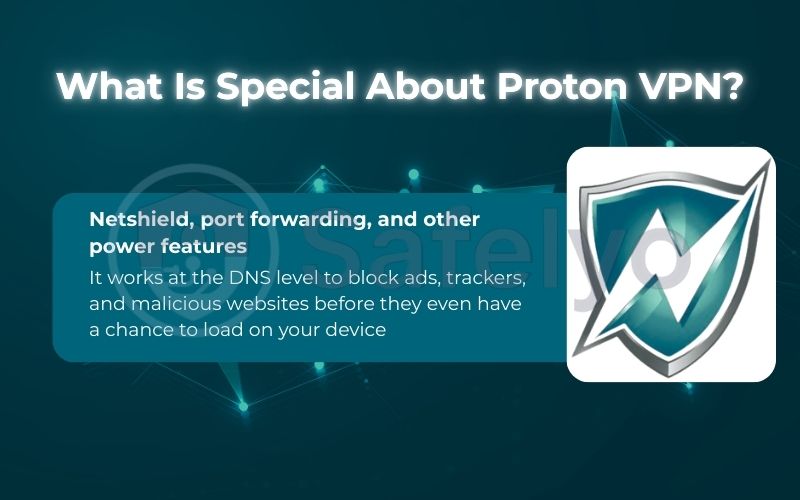 What Is Special About Proton VPN?

Netshield, port forwarding, and other power features

It works at the DNS level to block ads, trackers, and malicious websites before they even have a chance to load on your device

Safelyo